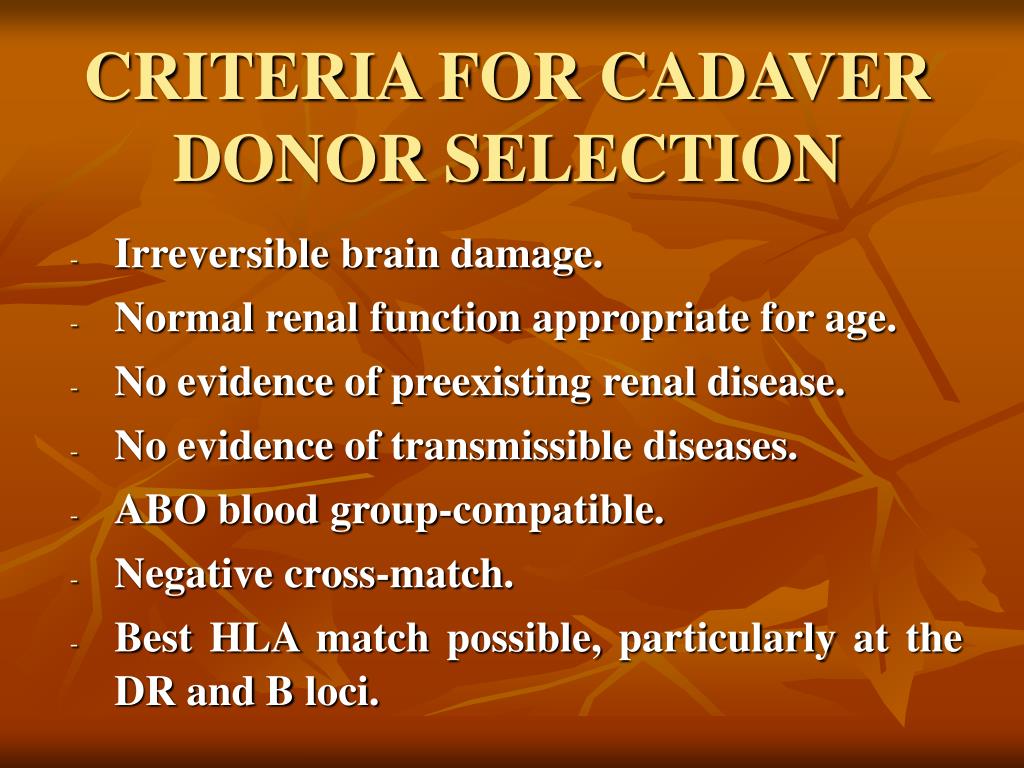 CRITERIA FOR CADAVER DONOR SELECTION

- Irreversible brain damage.
- Normal renal function appropriate for age.
- No evidence of preexisting renal disease.
- No evidence of transmissible diseases.
- ABO blood group-compatible.
- Negative cross-match.
- Best HLA match possible, particularly at the DR and B loci.